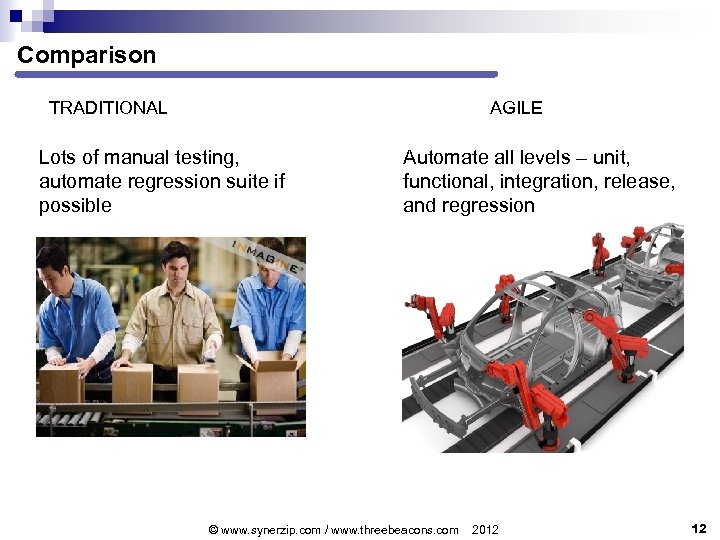 Comparison

TRADITIONAL

Lots of manual testing, automate regression suite if possible

INMAGINE

AGILE

Automate all levels – unit, functional, integration, release, and regression

© www.synerzip.com / www.threebeacons.com 2012

12